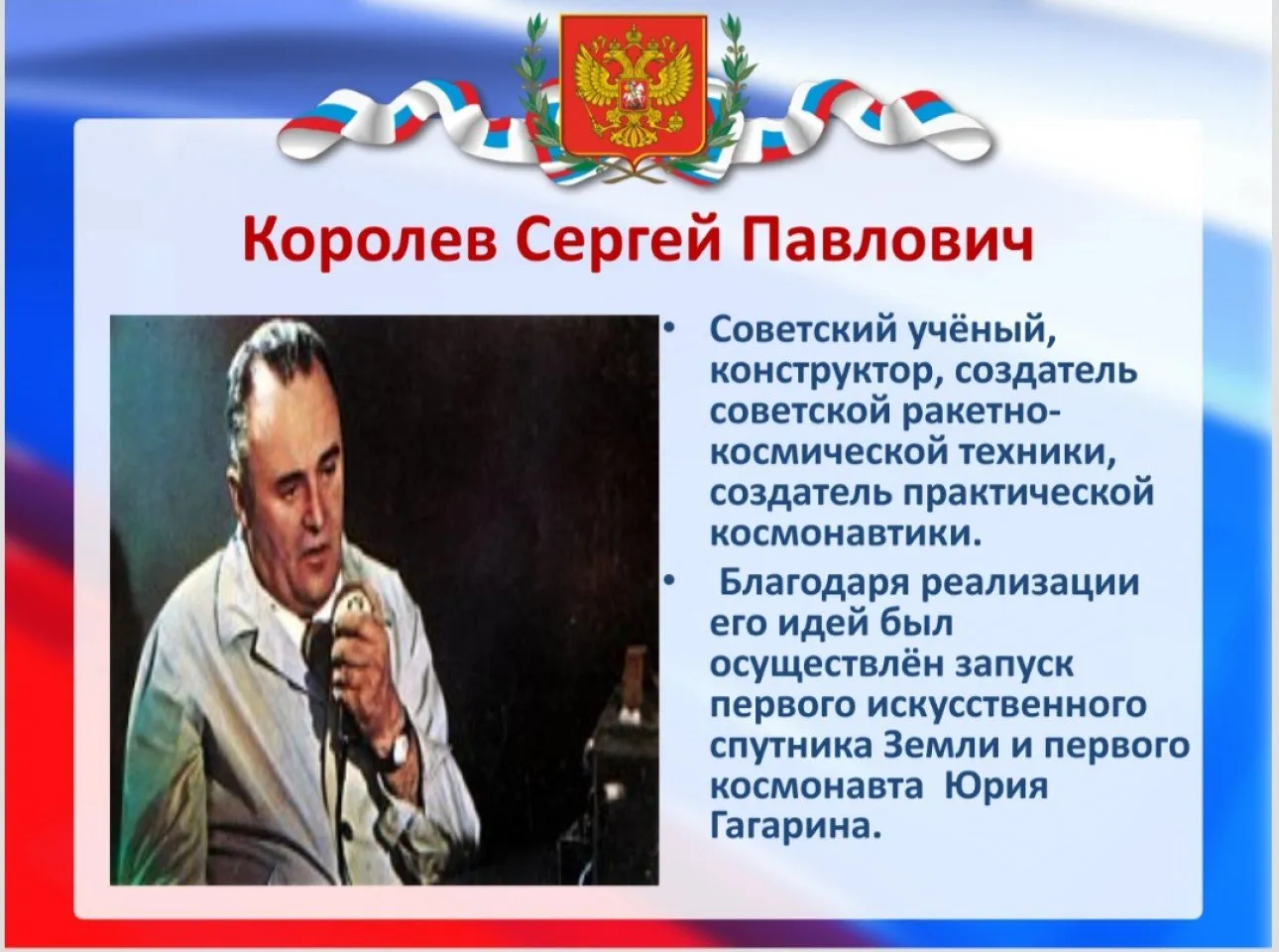 Королев Сергей Павлович

• Советский учёный, конструктор, создатель советской ракетно-космической техники, создатель практической космонавтики.

• Благодаря реализации его идей был осуществлён запуск первого искусственного спутника Земли и первого космонавта Юрия Гагарина.